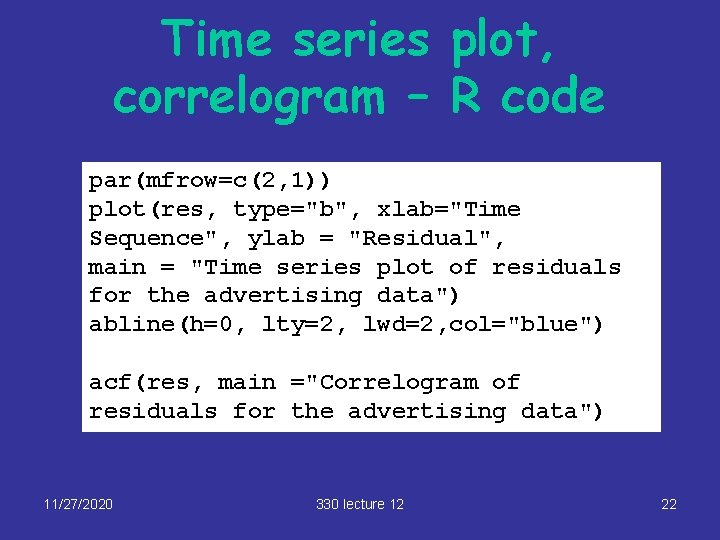 Time series plot, correlogram – R code

par(mfrow=c(2,1))
plot(res, type="b", xlab="Time Sequence", ylab = "Residual", main = "Time series plot of residuals for the advertising data")
abline(h=0, lty=2, lwd=2,col="blue")

acf(res, main ="Correlogram of residuals for the advertising data")

11/27/2020

330 lecture 12

22